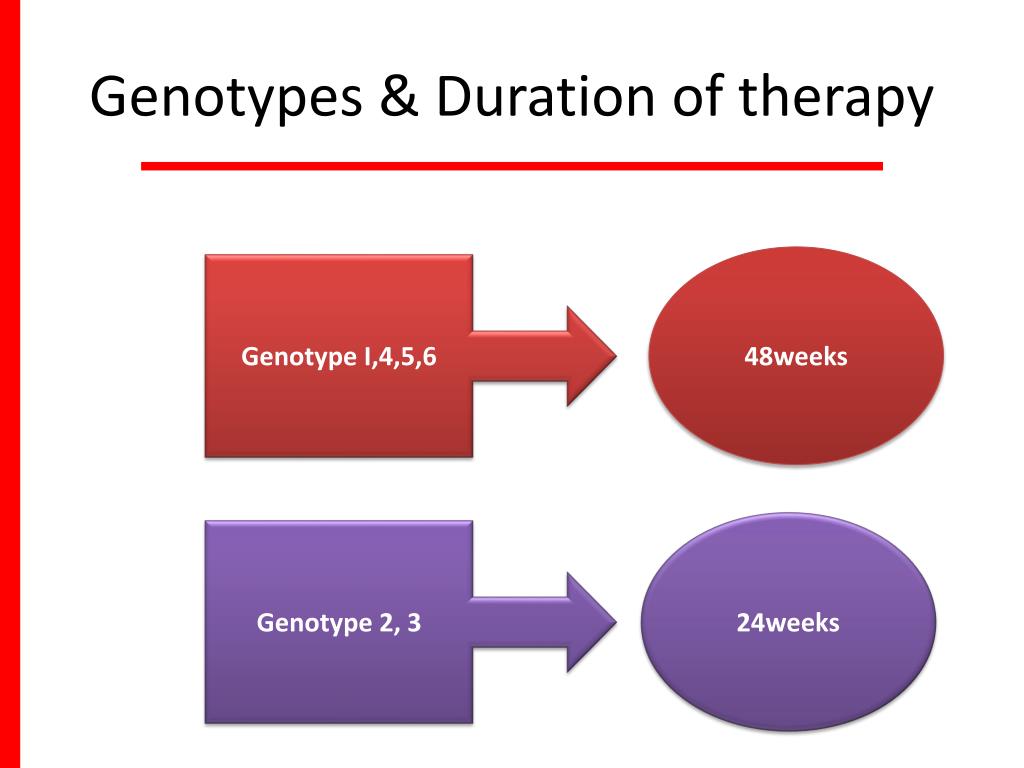 Genotypes & Duration of therapy

Genotype I,4,5,6

48weeks

Genotype 2, 3

24weeks